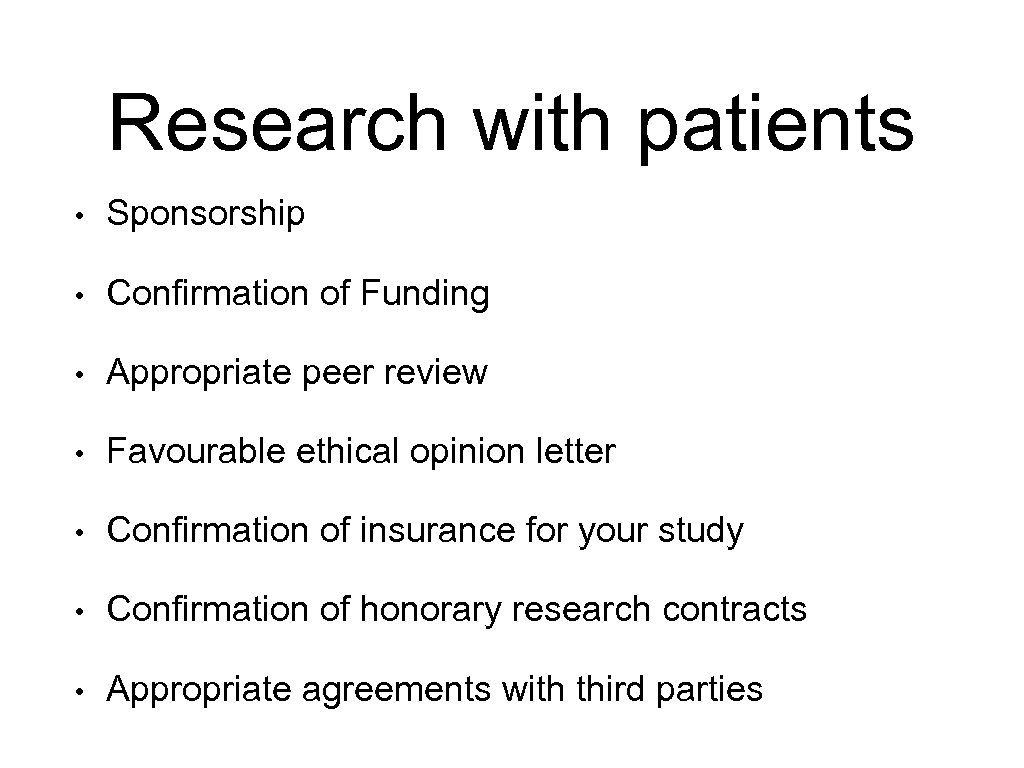 Research with patients

• Sponsorship

• Confirmation of Funding

• Appropriate peer review

• Favourable ethical opinion letter

• Confirmation of insurance for your study

• Confirmation of honorary research contracts

• Appropriate agreements with third parties